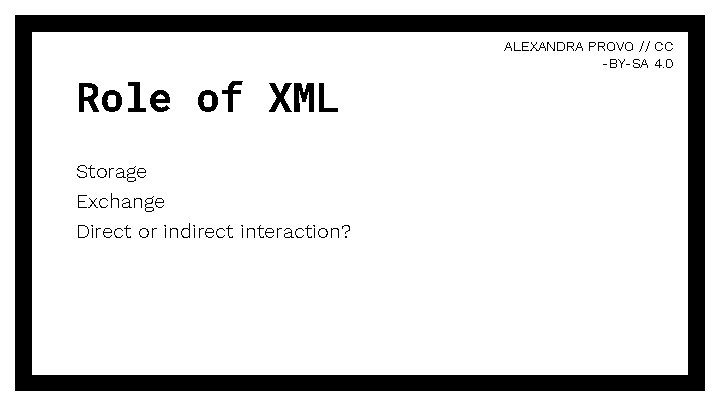 ALEXANDRA PROVO // CC -BY-SA 4.0

Role of XML

Storage
Exchange
Direct or indirect interaction?